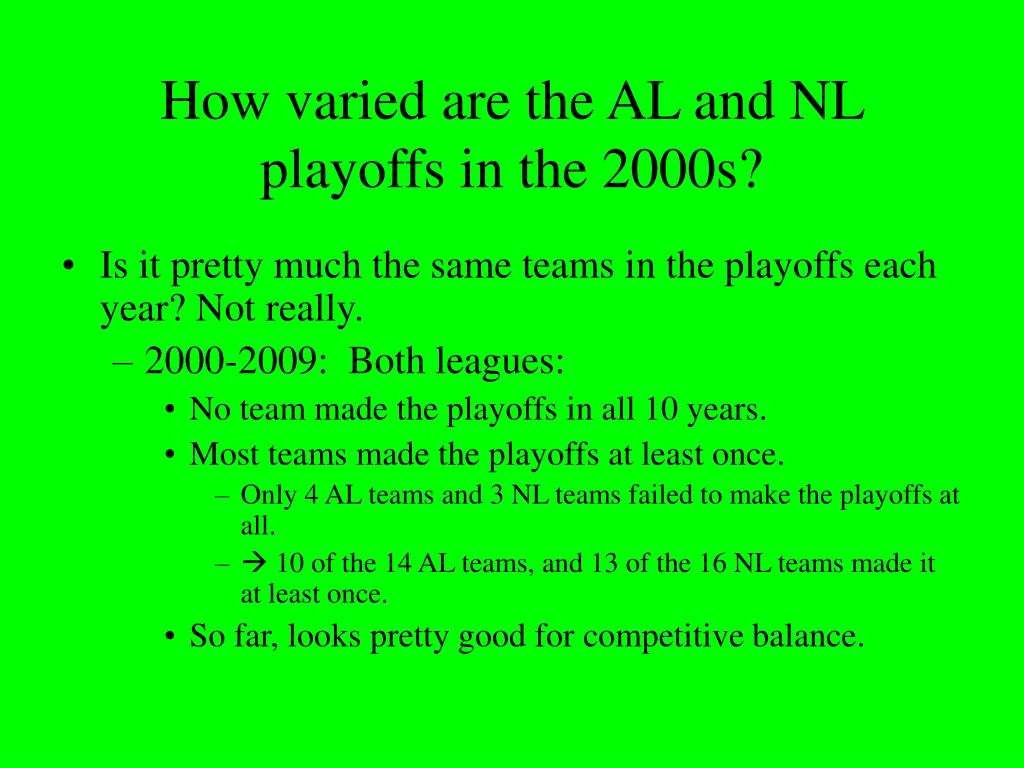 How varied are the AL and NL playoffs in the 2000s?

• Is it pretty much the same teams in the playoffs each year? Not really.
– 2000-2009: Both leagues:
• No team made the playoffs in all 10 years.
• Most teams made the playoffs at least once.
– Only 4 AL teams and 3 NL teams failed to make the playoffs at all.
– → 10 of the 14 AL teams, and 13 of the 16 NL teams made it at least once.
• So far, looks pretty good for competitive balance.